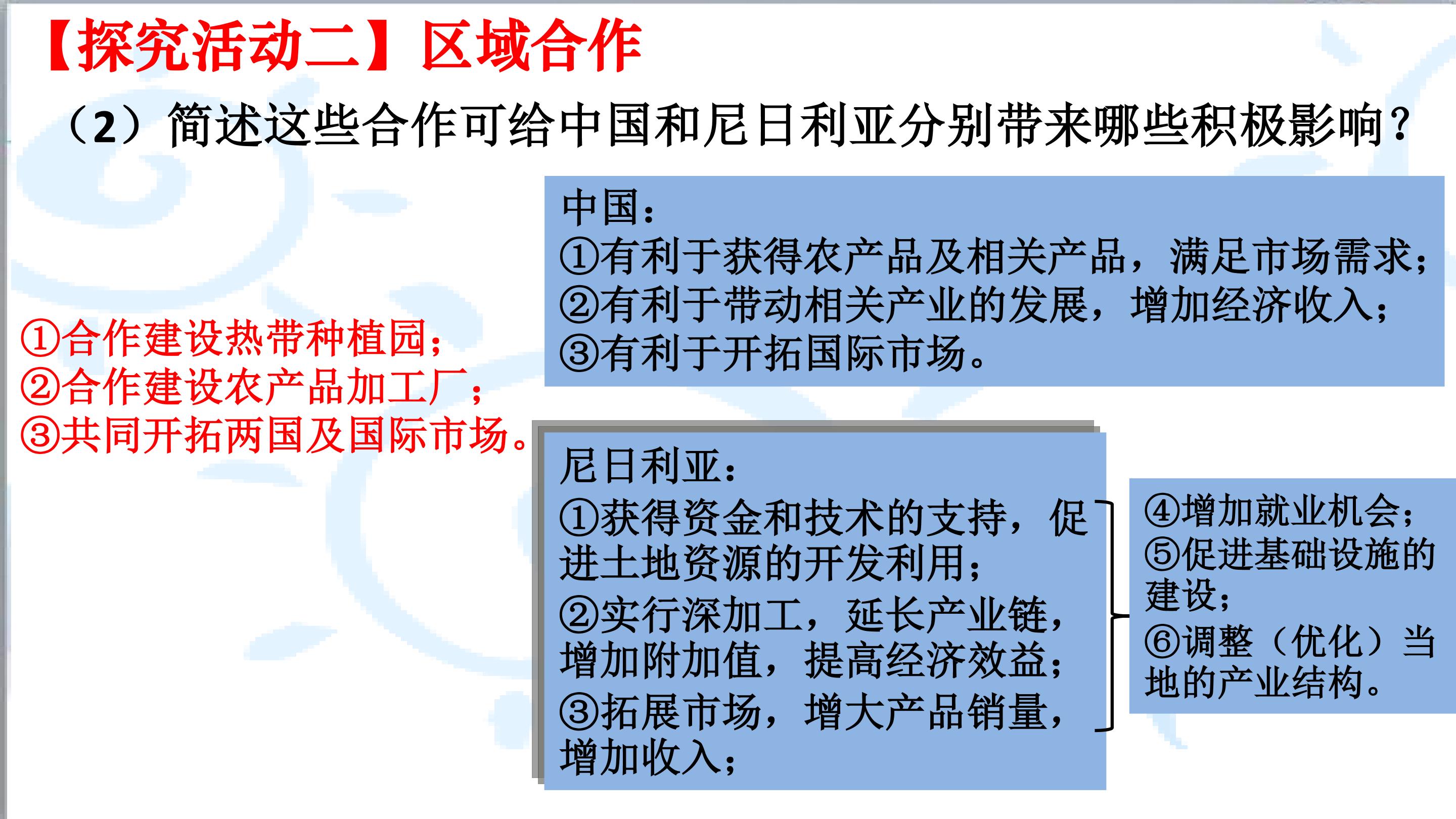 【探究活动二】区域合作

（2）简述这些合作可给中国和尼日利亚分别带来哪些积极影响？

①合作建设热带种植园；
②合作建设农产品加工厂；
③共同开拓两国及国际市场。

中国：
①有利于获得农产品及相关产品，满足市场需求；
②有利于带动相关产业的发展，增加经济收入；
③有利于开拓国际市场。

尼日利亚：
①获得资金和技术的支持，促进土地资源的开发利用；
②实行深加工，延长产业链，增加附加值，提高经济效益；
③拓展市场，增大产品销量，增加收入；

④增加就业机会；
⑤促进基础设施的建设；
⑥调整（优化）当地的产业结构。